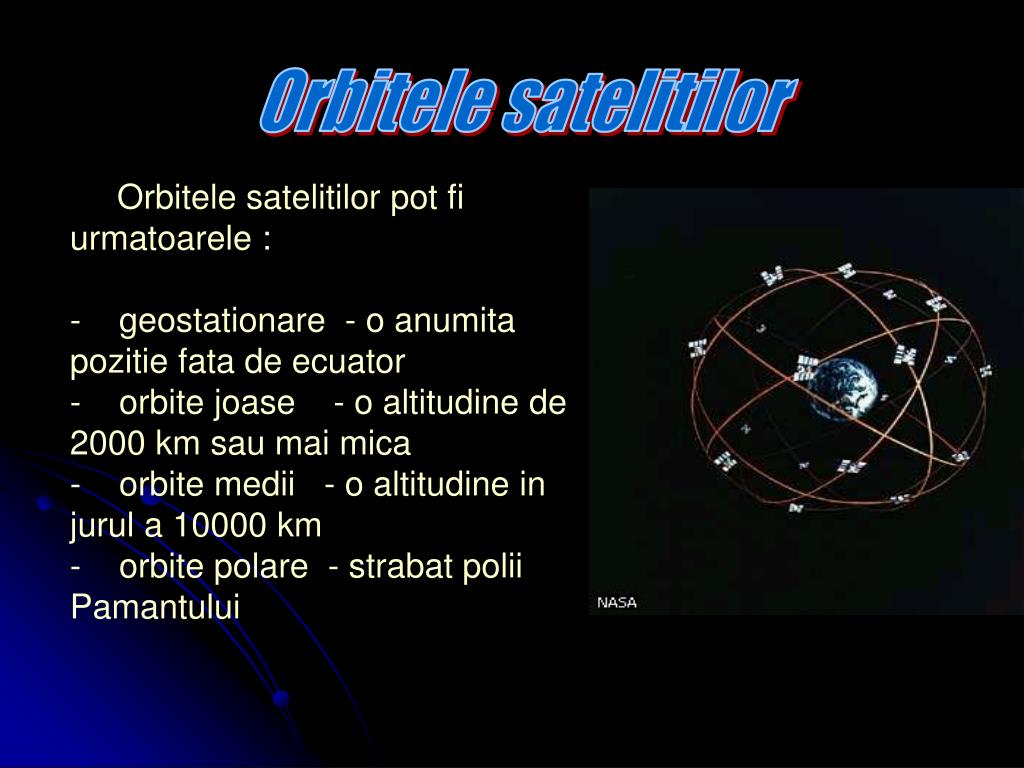 Orbitele satelitilor

Orbitele satelitilor pot fi urmatoarele :

- geostationare - o anumita pozitie fata de ecuator
- orbite joase - o altitudine de 2000 km sau mai mica
- orbite medii - o altitudine in jurul a 10000 km
- orbite polare - strabat polii Pamantului

NASA